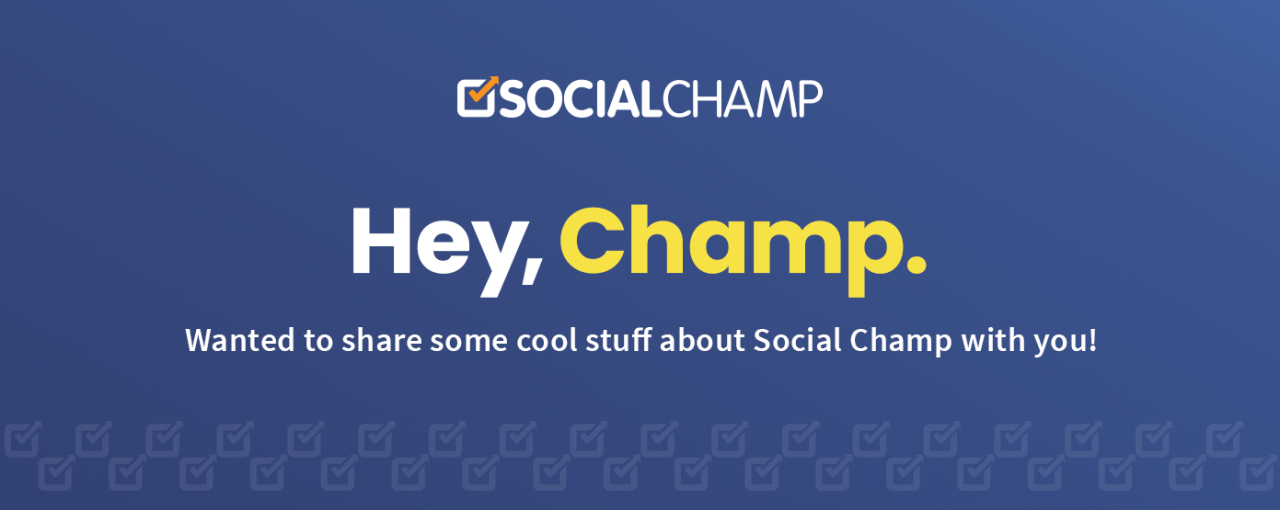 SOCIALCHAMP

Hey, Champ.

Wanted to share some cool stuff about Social Champ with you!